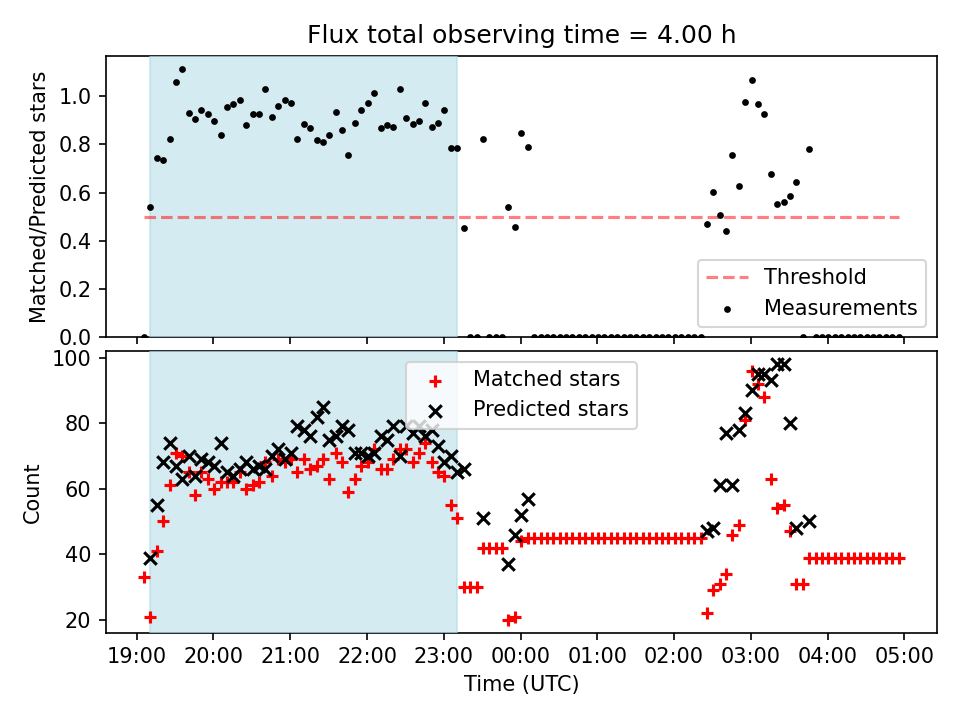 Flux total observing time = 4.00 h

Matched/Predicted stars

1.0
0.8
0.6
0.4
0.2
0.0

Threshold
Measurements

Count

100
80
60
40
20

Matched stars
Predicted stars

19:00 20:00 21:00 22:00 23:00 00:00 01:00 02:00 03:00 04:00 05:00

Time (UTC)